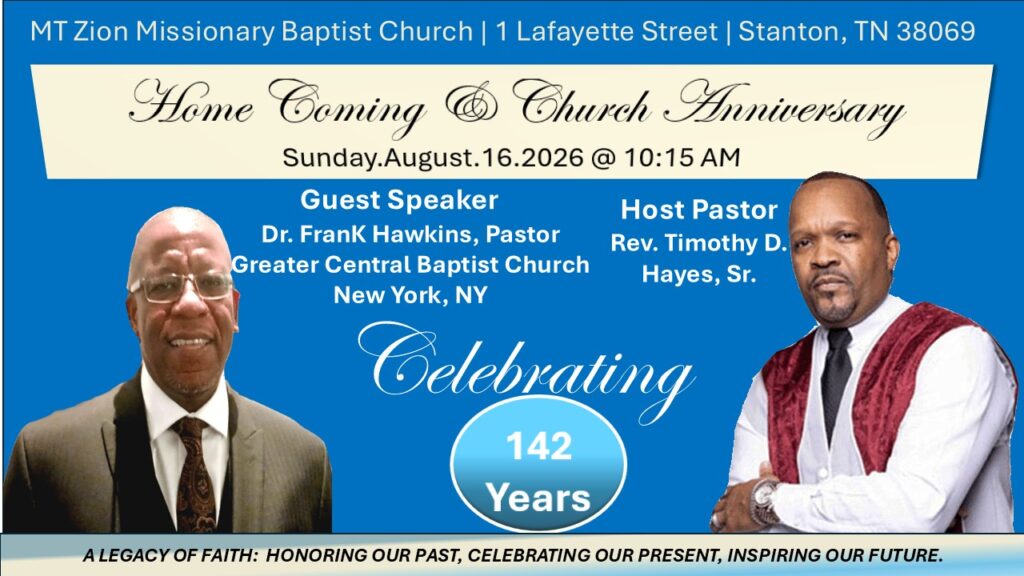 MT Zion Missionary Baptist Church | 1 Lafayette Street | Stanton, TN 38069

Home Coming & Church Anniversary

Sunday.August.16.2026 @ 10:15 AM

Guest Speaker
Dr. FranK Hawkins, Pastor
Greater Central Baptist Church
New York, NY

Host Pastor
Rev. Timothy D. Hayes, Sr.

Celebrating

142 Years

A LEGACY OF FAITH: HONORING OUR PAST, CELEBRATING OUR PRESENT, INSPIRING OUR FUTURE.